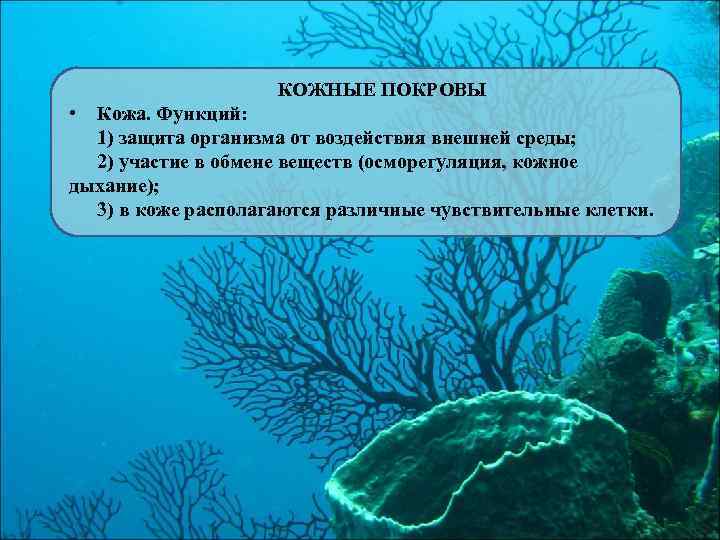 КОЖНЫЕ ПОКРОВЫ

• Кожа. Функций:

1) защита организма от воздействия внешней среды;

2) участие в обмене веществ (осморегуляция, кожное дыхание);

3) в коже располагаются различные чувствительные клетки.